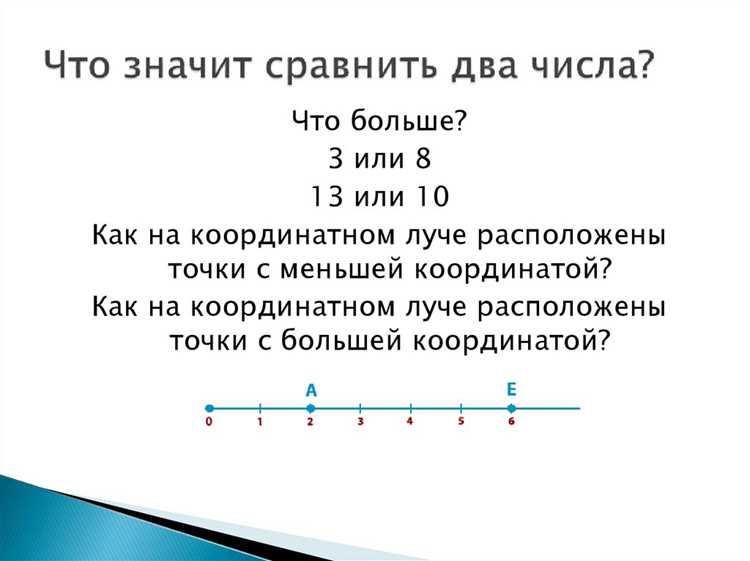 Что значит сравнить два числа?

Что больше?
3 или 8
13 или 10
Как на координатном луче расположены точки с меньшей координатой?
Как на координатном луче расположены точки с большей координатой?

A
E
0
1
2
3
4
5
6